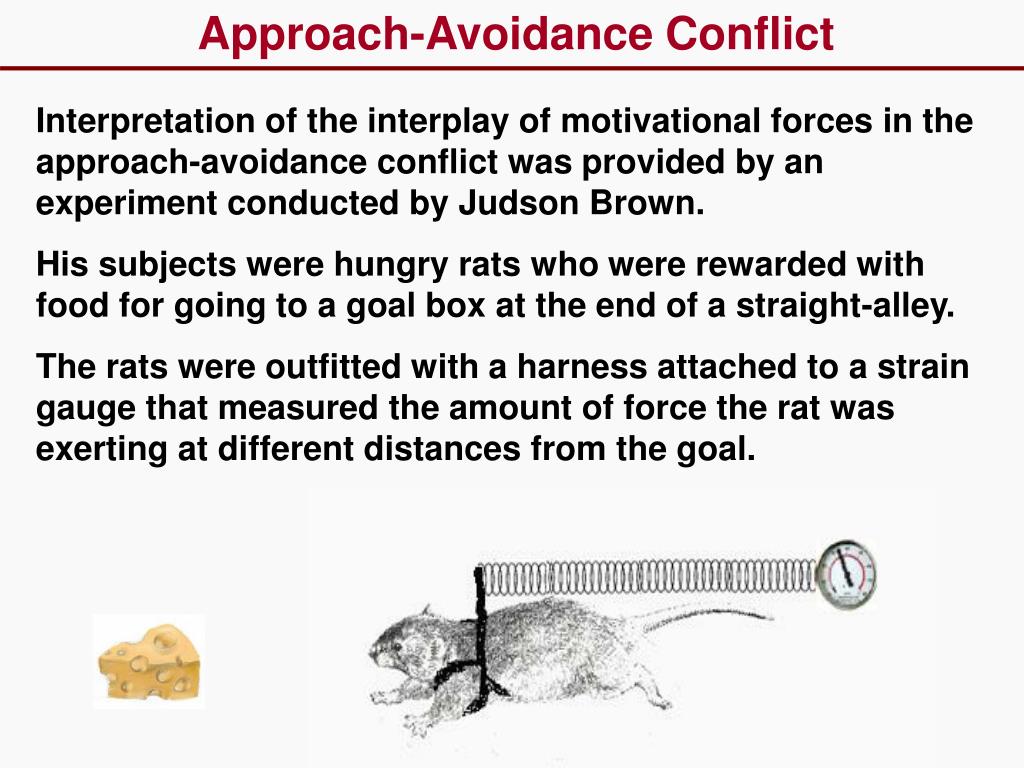 Approach-Avoidance Conflict

Interpretation of the interplay of motivational forces in the approach-avoidance conflict was provided by an experiment conducted by Judson Brown.

His subjects were hungry rats who were rewarded with food for going to a goal box at the end of a straight-alley.

The rats were outfitted with a harness attached to a strain gauge that measured the amount of force the rat was exerting at different distances from the goal.